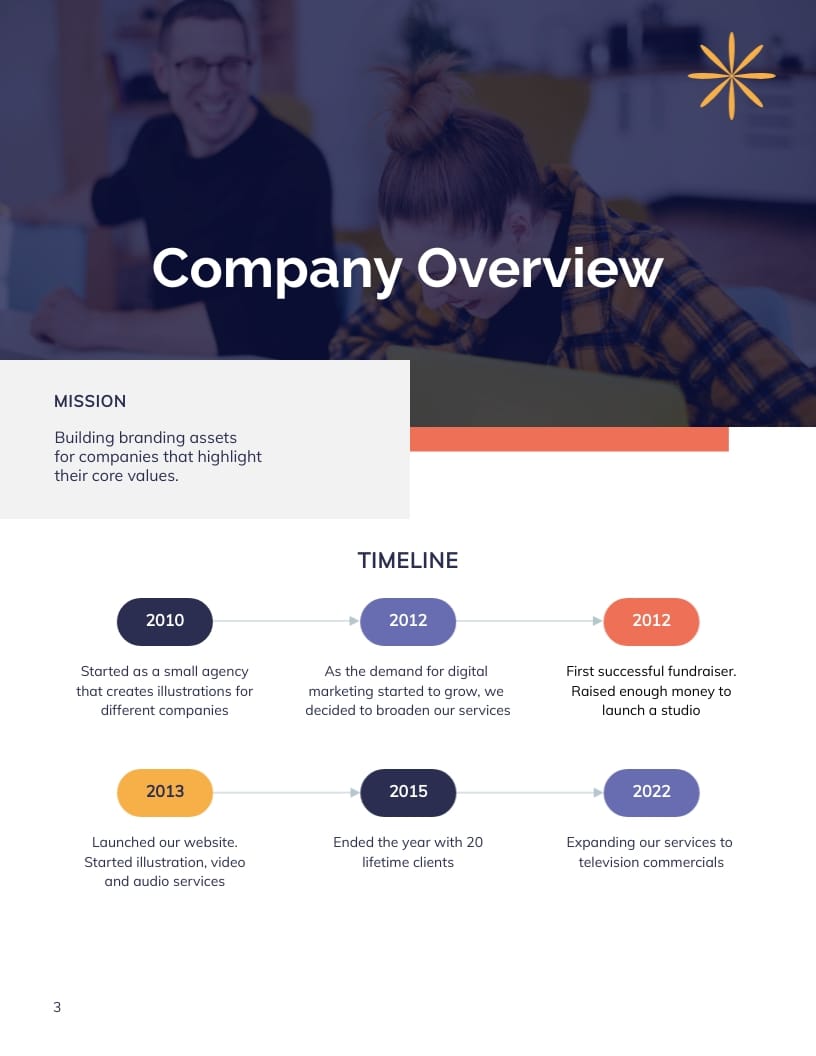 Company Overview

MISSION

Building branding assets for companies that highlight their core values.

TIMELINE

2010

Started as a small agency that creates illustrations for different companies

2012

As the demand for digital marketing started to grow, we decided to broaden our services

2012

First successful fundraiser. Raised enough money to launch a studio

2013

Launched our website. Started illustration, video and audio services

2015

Ended the year with 20 lifetime clients

2022

Expanding our services to television commercials

3